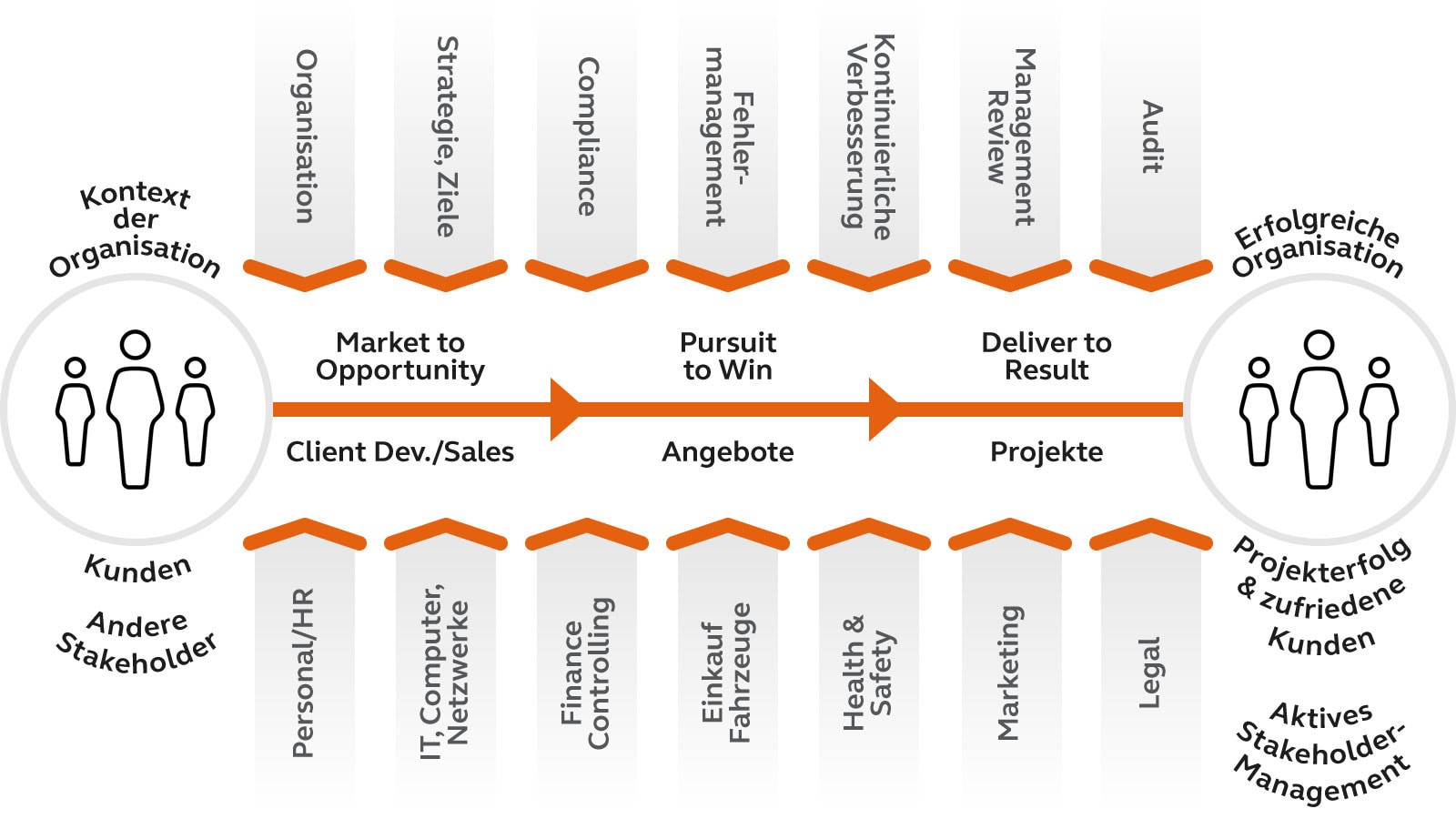 Kontext der Organisation

Organisation

Strategie, Ziele

Compliance

Fehlermanagement

Kontinuierliche Verbesserung

Management Review

Audit

Erfolgreiche Organisation

Market to Opportunity

Pursuit to Win

Deliver to Result

Client Dev./Sales

Angebote

Projekte

Kunden

Andere Stakeholder

Personal/HR

IT, Computer, Netzwerke

Finance Controlling

Einkauf Fahrzeuge

Health & Safety

Marketing

Legal

Projekterfolg & zufriedene Kunden

Aktives Stakeholder-Management